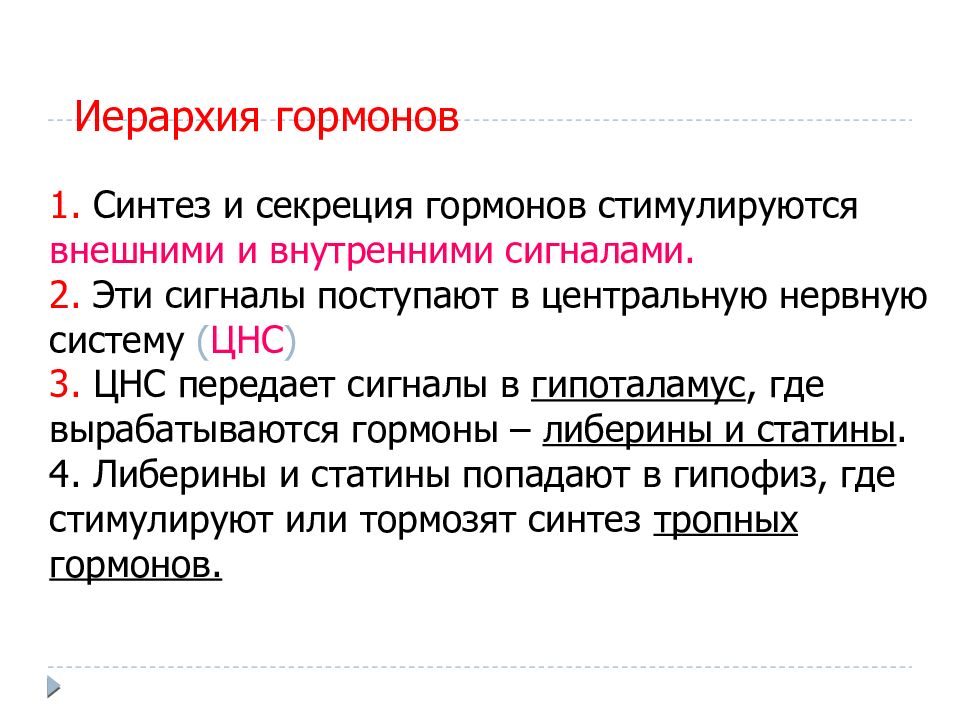 Иерархия гормонов

1. Синтез и секреция гормонов стимулируются внешними и внутренними сигналами.
2. Эти сигналы поступают в центральную нервную систему (ЦНС)
3. ЦНС передает сигналы в гипоталамус, где вырабатываются гормоны – либерины и статины.
4. Либерины и статины попадают в гипофиз, где стимулируют или тормозят синтез тропных гормонов.